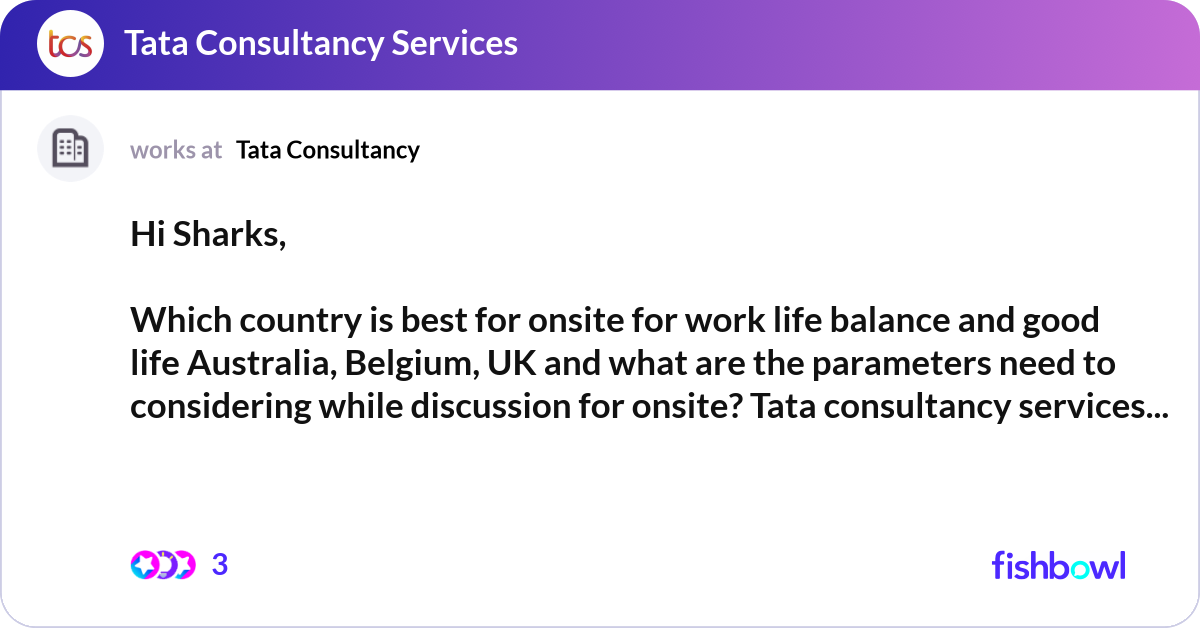 tcs Tata Consultancy Services

works at Tata Consultancy

Hi Sharks,

Which country is best for onsite for work life balance and good life Australia, Belgium, UK and what are the parameters need to considering while discussion for onsite? Tata consultancy services...

3

fishbowl